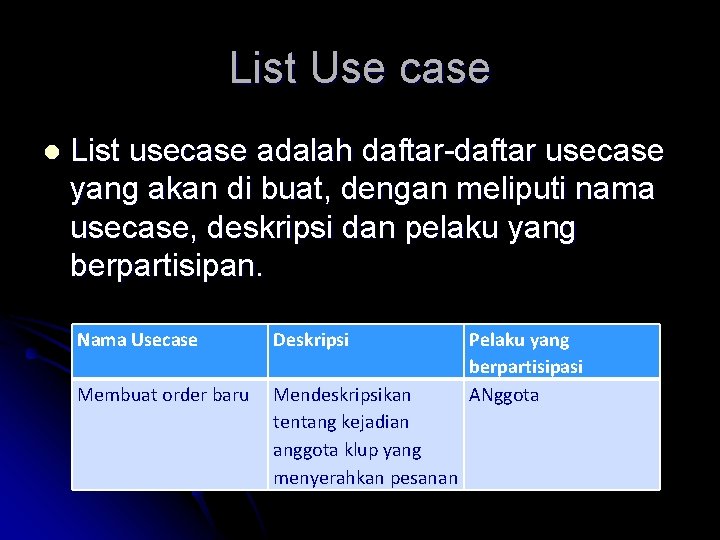 List Use case

List usecase adalah daftar-daftar usecase yang akan di buat, dengan meliputi nama usecase, deskripsi dan pelaku yang berpartisipan.

| Nama Usecase | Deskripsi | Pelaku yang berpartisipasi |
|---|---|---|
| Membuat order baru | Mendeskripsikan tentang kejadian anggota klup yang menyerahkan pesanan | ANggota |